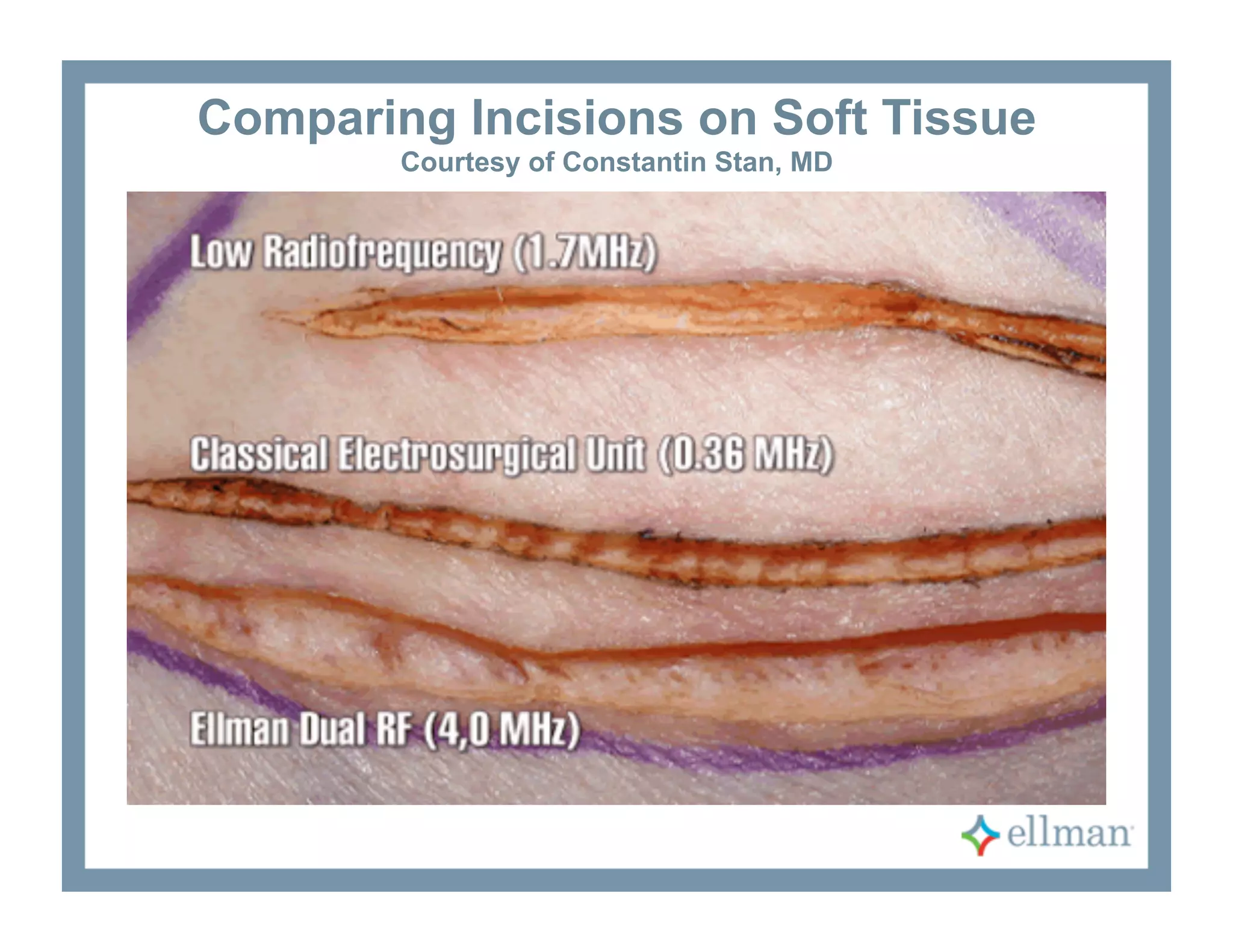 Comparing Incisions on Soft Tissue
Courtesy of Constantin Stan, MD

Low Radiofrequency (1.7MHz)

Classical Electrosurgical Unit (0.36 MHz)

Ellman Dual RF (4,0 MHz)

ellman